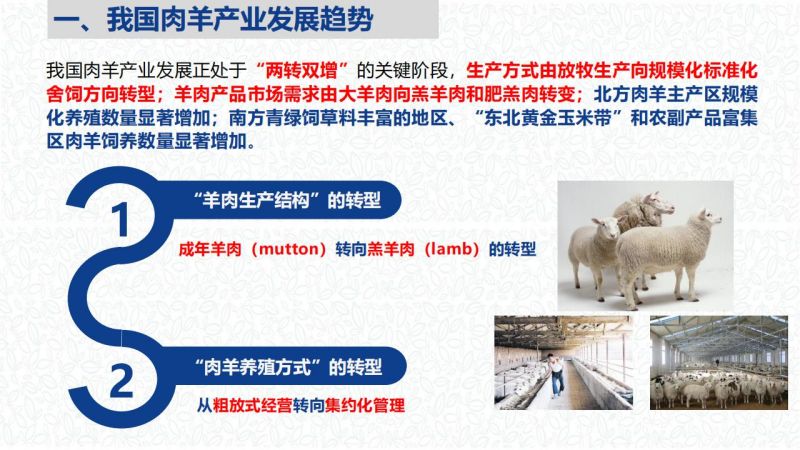 一、我国肉羊产业发展趋势

我国肉羊产业发展正处于“两转双增”的关键阶段，生产方式由放牧生产向规模化标准化舍饲方向转型；羊肉产品市场需求由大羊肉向羔羊肉和肥羔肉转变；北方肉羊主产区规模化养殖数量显著增加；南方青绿饲草料丰富的地区、“东北黄金玉米带”和农副产品富集区肉羊饲养数量显著增加。

1
“羊肉生产结构”的转型
成年羊肉（mutton）转向羔羊肉（lamb）的转型

2
“肉羊养殖方式”的转型
从粗放式经营转向集约化管理